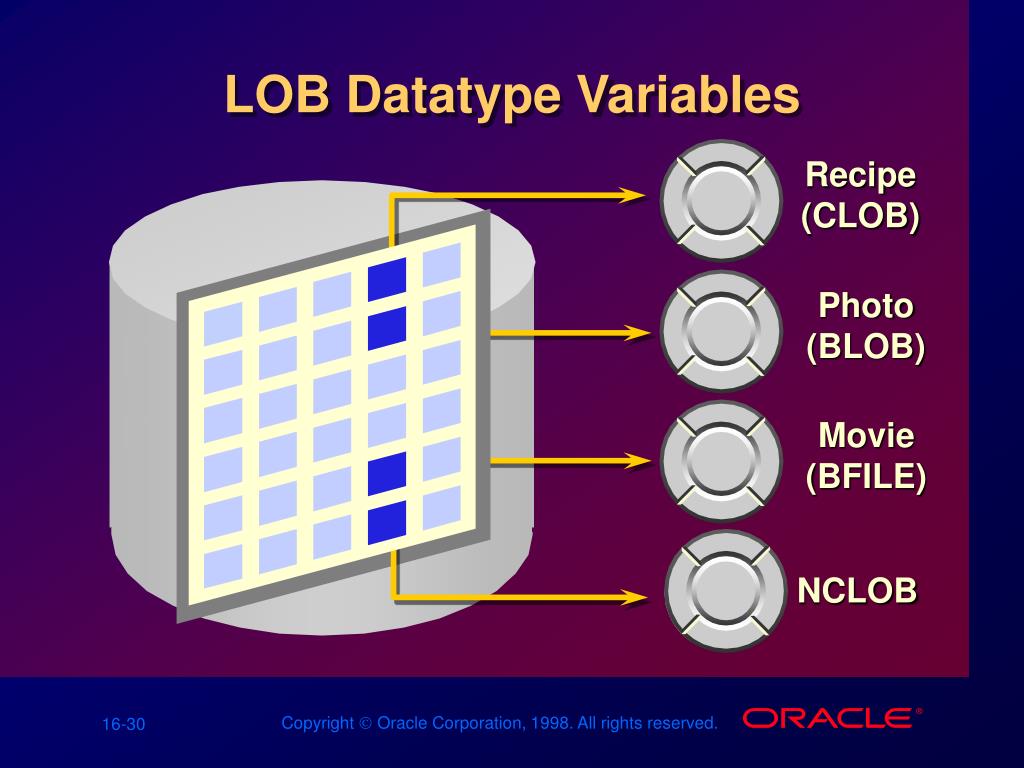 LOB Datatype Variables

Recipe (CLOB)

Photo (BLOB)

Movie (BFILE)

NCLOB

16-30

Copyright © Oracle Corporation, 1998. All rights reserved.

ORACLE®